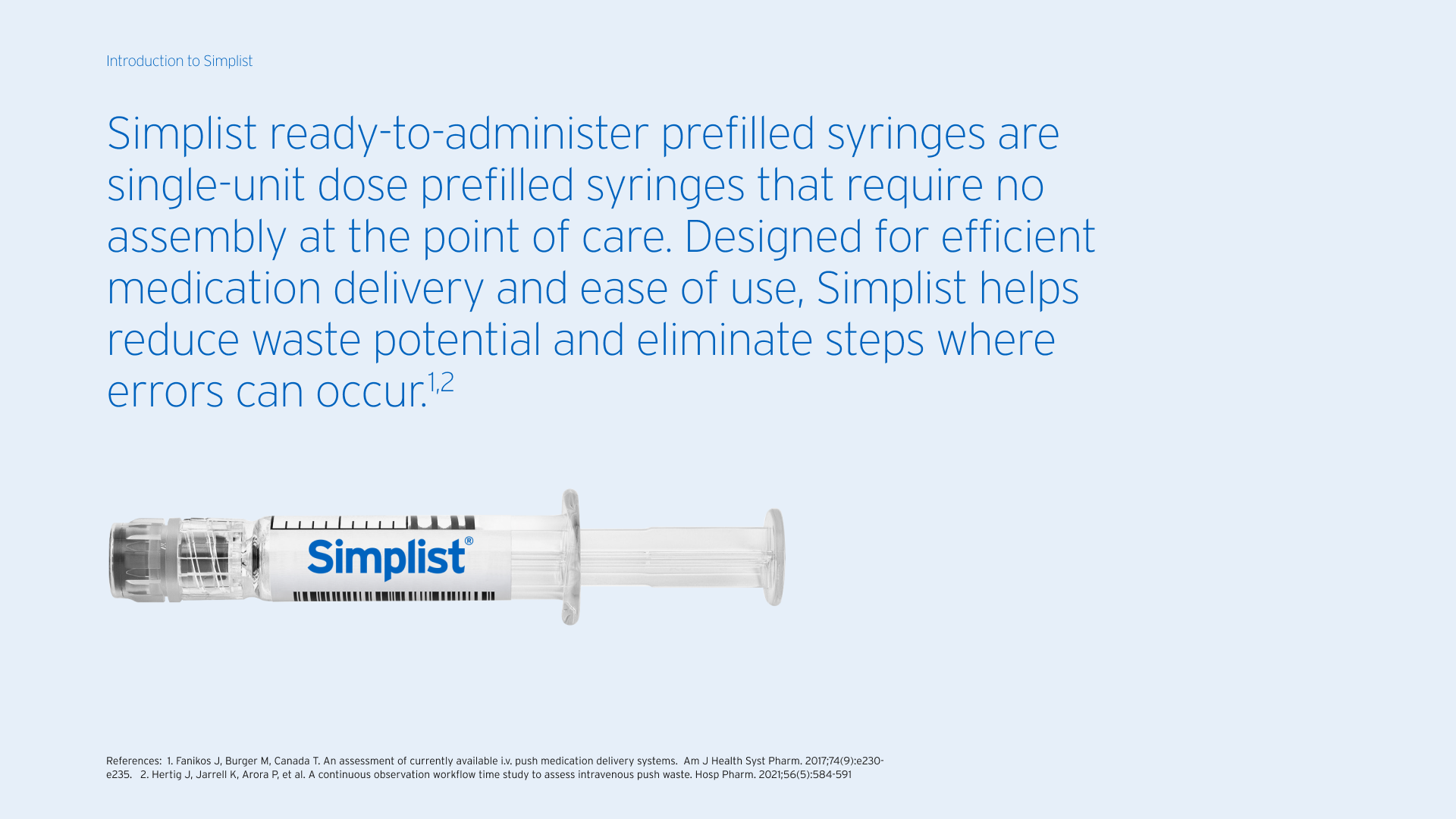 Introduction to Simplist

Simplist ready-to-administer prefilled syringes are single-unit dose prefilled syringes that require no assembly at the point of care. Designed for efficient medication delivery and ease of use, Simplist helps reduce waste potential and eliminate steps where errors can occur.$^{1,2}$

Simplist®

References: 1. Fanikos J, Burger M, Canada T. An assessment of currently available i.v. push medication delivery systems. Am J Health Syst Pharm. 2017;74(9):e230-e235. 2. Hertig J, Jarrell K, Arora P, et al. A continuous observation workflow time study to assess intravenous push waste. Hosp Pharm. 2021;56(5):584-591